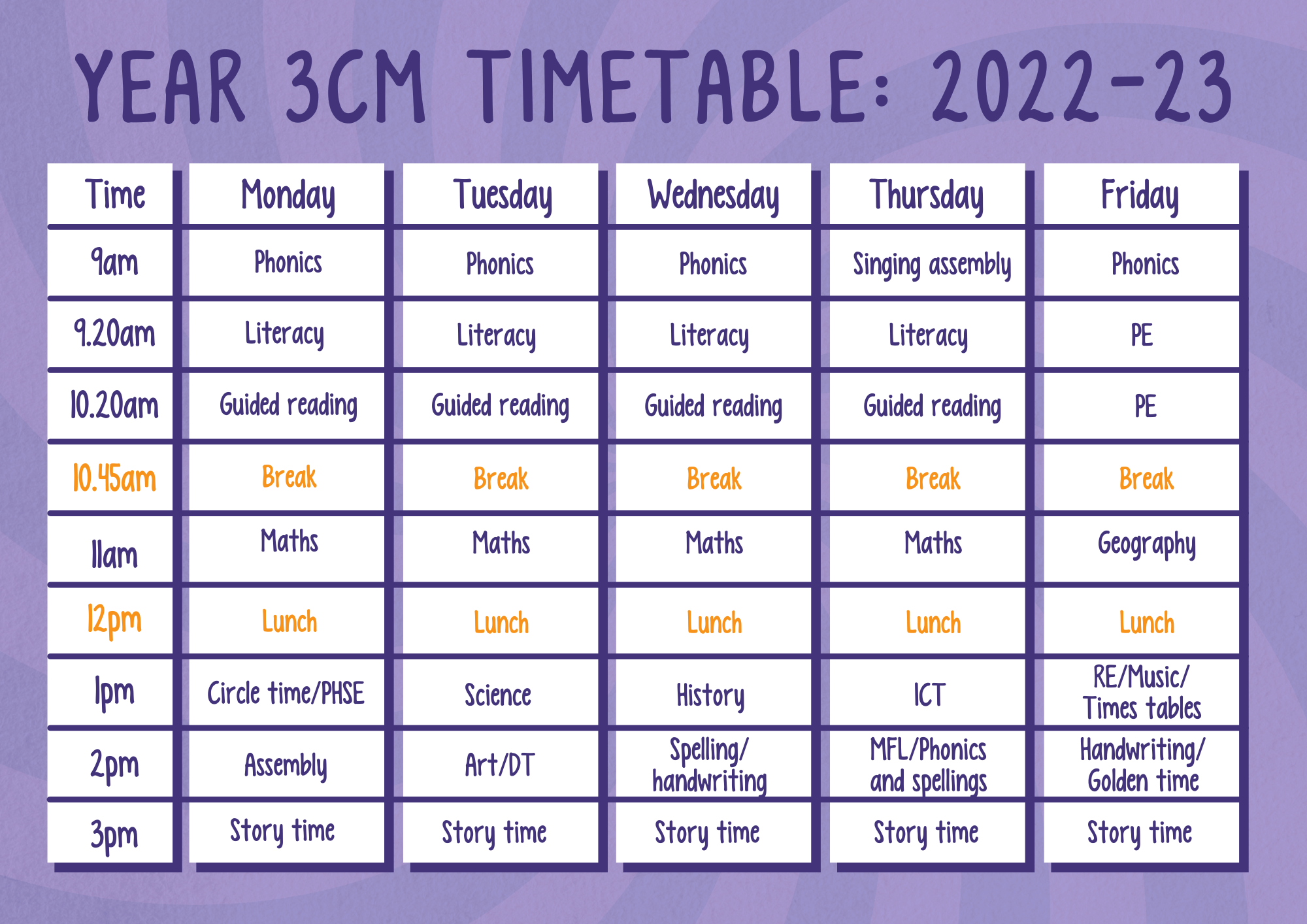 YEAR 3CM TIMETABLE: 2022-23

| Time | Monday | Tuesday | Wednesday | Thursday | Friday |
|---|---|---|---|---|---|
| 9am | Phonics | Phonics | Phonics | Singing assembly | Phonics |
| 9.20am | Literacy | Literacy | Literacy | Literacy | PE |
| 10.20am | Guided reading | Guided reading | Guided reading | Guided reading | PE |
| 10.45am | Break | Break | Break | Break | Break |
| 11am | Maths | Maths | Maths | Maths | Geography |
| 12pm | Lunch | Lunch | Lunch | Lunch | Lunch |
| 1pm | Circle time/PHSE | Science | History | ICT | RE/Music/ Times tables |
| 2pm | Assembly | Art/DT | Spelling/ handwriting | MFL/Phonics and spellings | Handwriting/ Golden time |
| 3pm | Story time | Story time | Story time | Story time | Story time |